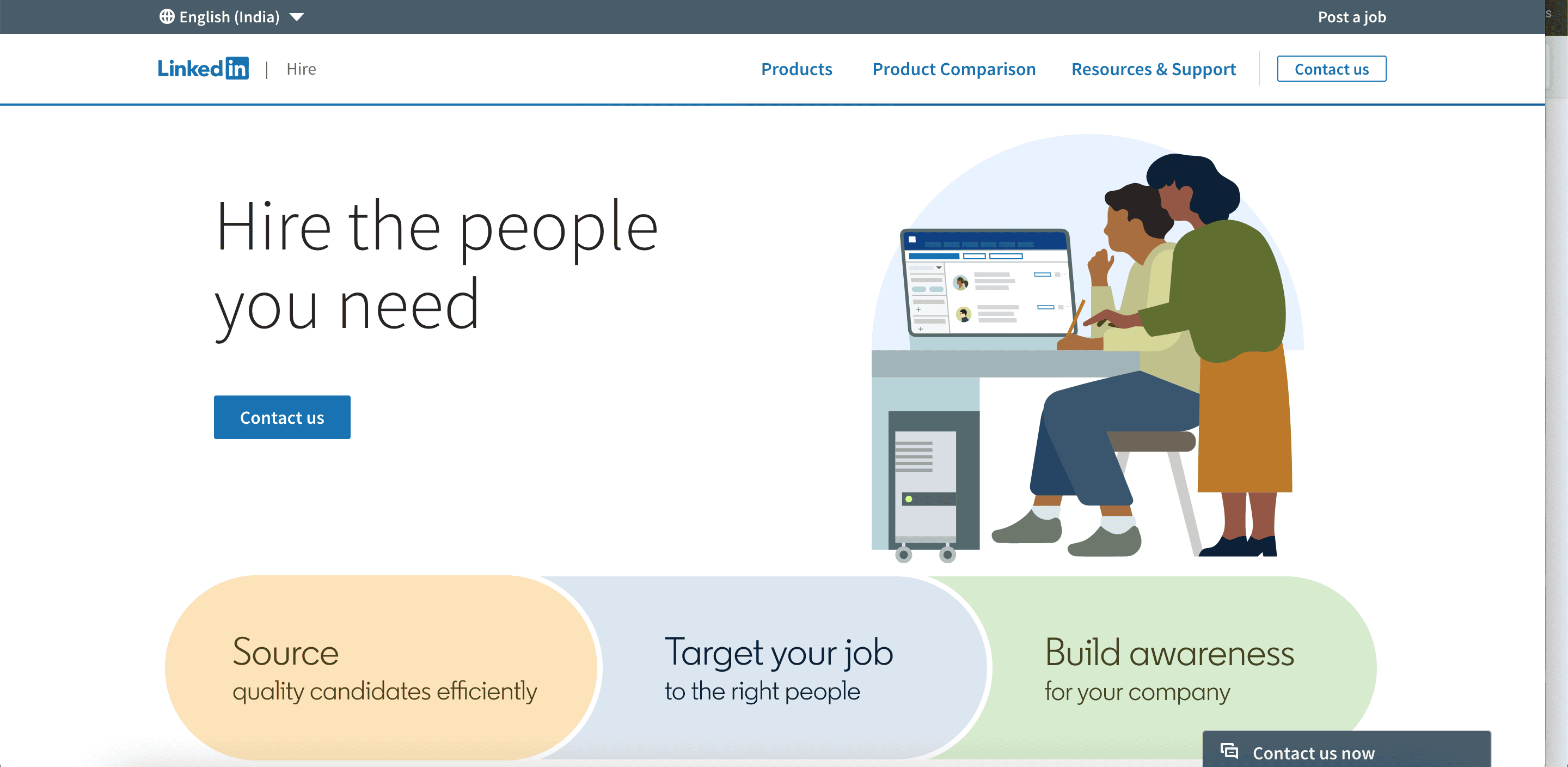 English (India)

Post a job

LinkedIn | Hire

Products Product Comparison Resources & Support Contact us

Hire the people you need

Contact us

Source
quality candidates efficiently

Target your job
to the right people

Build awareness
for your company

Contact us now